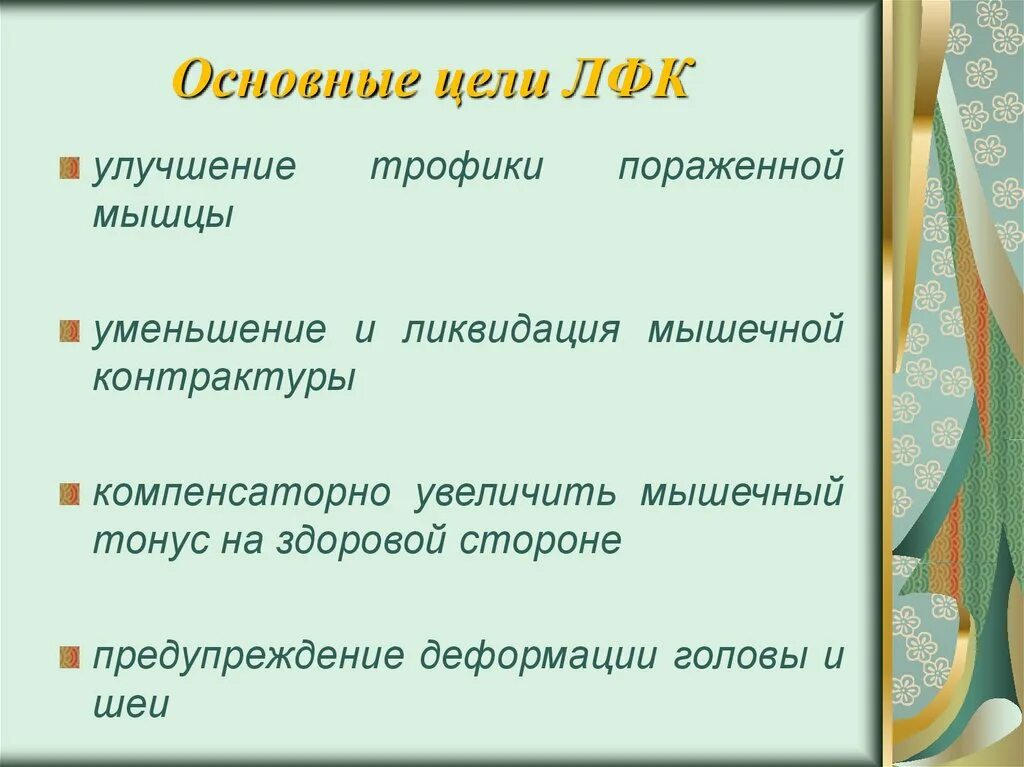 Основные цели ЛФК

улучшение трофики пораженной мышцы

уменьшение и ликвидация мышечной контрактуры

компенсаторно увеличить мышечный тонус на здоровой стороне

предупреждение деформации головы и шеи